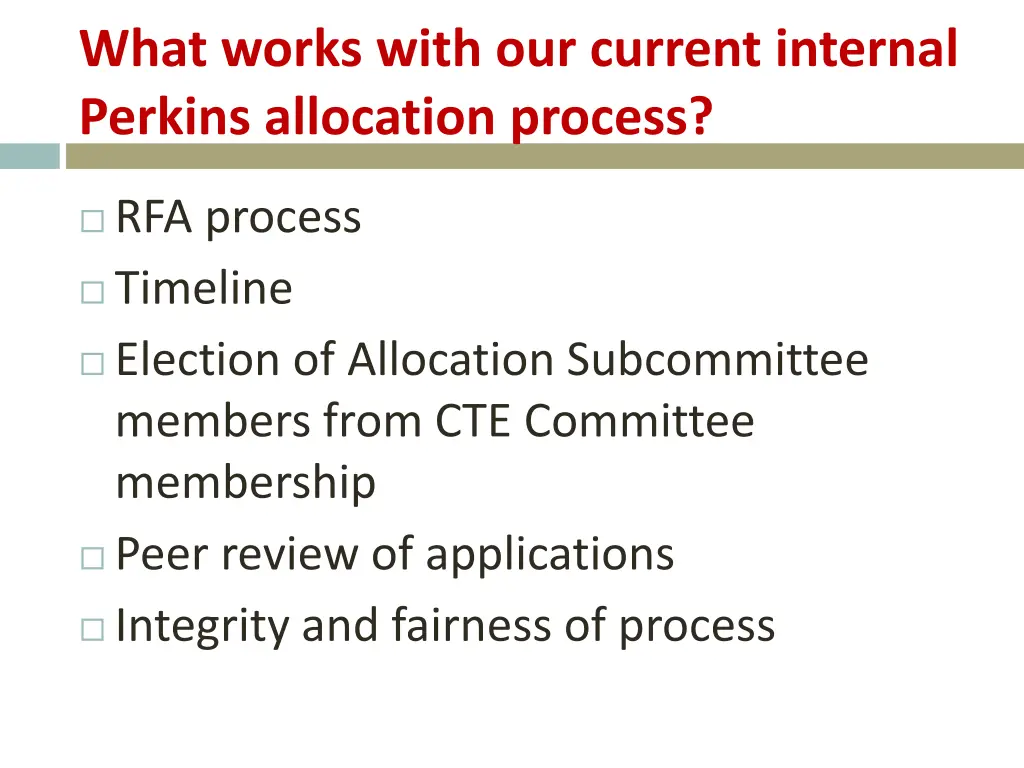 What works with our current internal Perkins allocation process?

□ RFA process
□ Timeline
□ Election of Allocation Subcommittee members from CTE Committee membership
□ Peer review of applications
□ Integrity and fairness of process